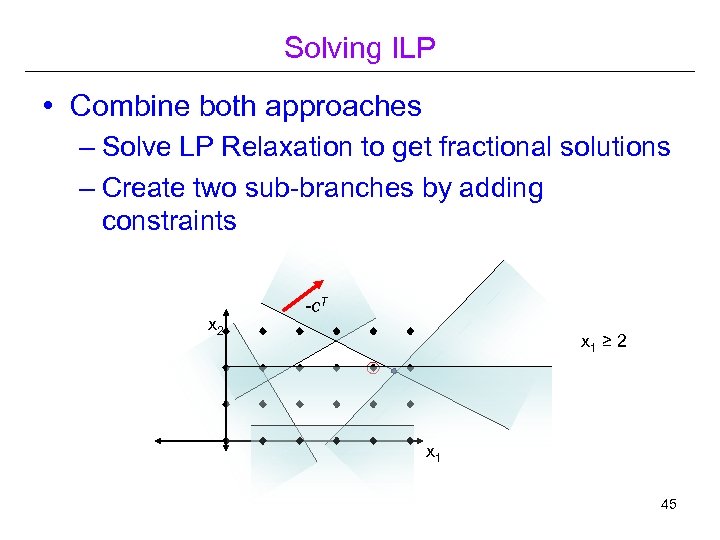 Solving ILP

• Combine both approaches
– Solve LP Relaxation to get fractional solutions
– Create two sub-branches by adding constraints

$-c^T$

$x_2$

$x_1 \geq 2$

$x_1$

45